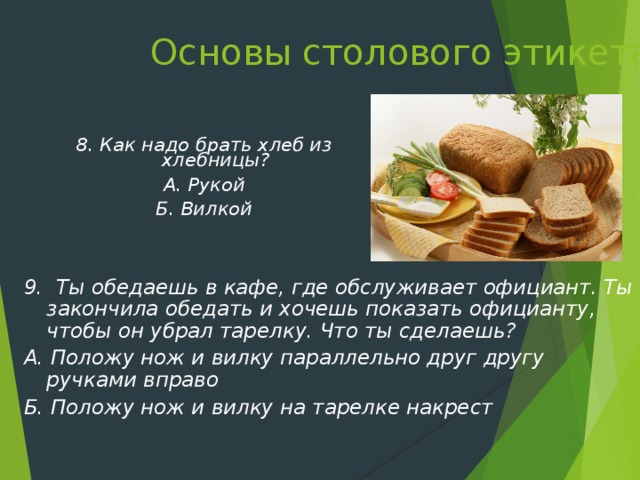 Основы столового этикета

8. Как надо брать хлеб из хлебницы?

А. Рукой

Б. Вилкой

9. Ты обедаешь в кафе, где обслуживает официант. Ты закончила обедать и хочешь показать официанту, чтобы он убрал тарелку. Что ты сделаешь?

А. Положу нож и вилку параллельно друг другу ручками вправо

Б. Положу нож и вилку на тарелке накрест